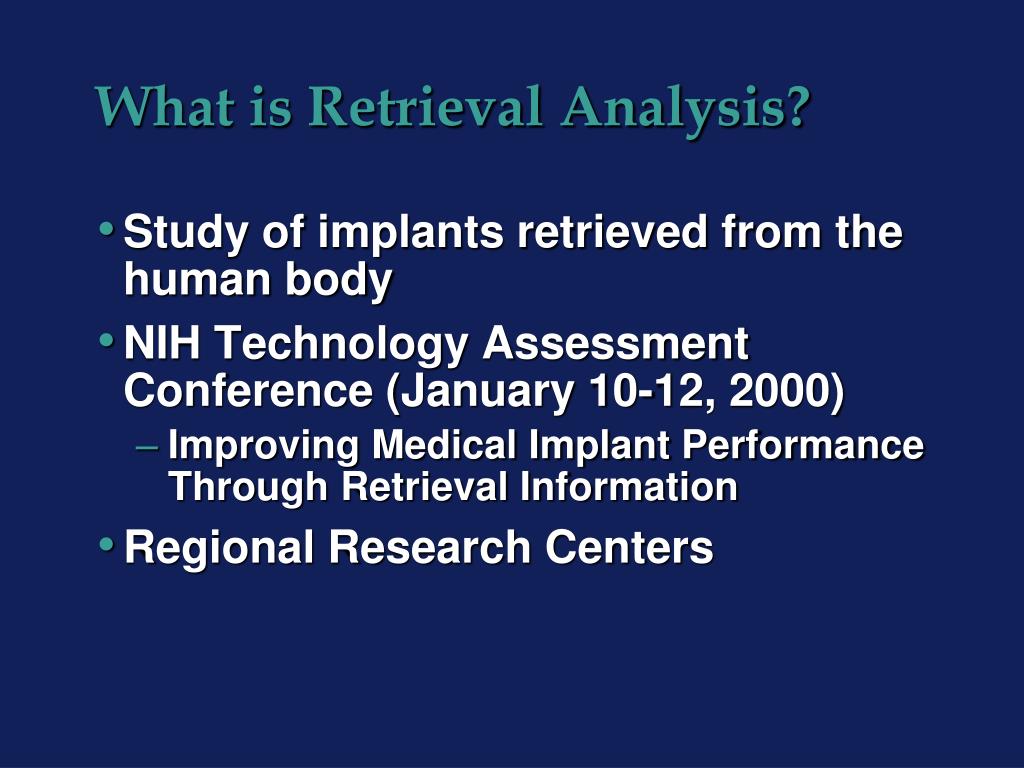 What is Retrieval Analysis?

• Study of implants retrieved from the human body

• NIH Technology Assessment Conference (January 10-12, 2000)

– Improving Medical Implant Performance Through Retrieval Information

• Regional Research Centers